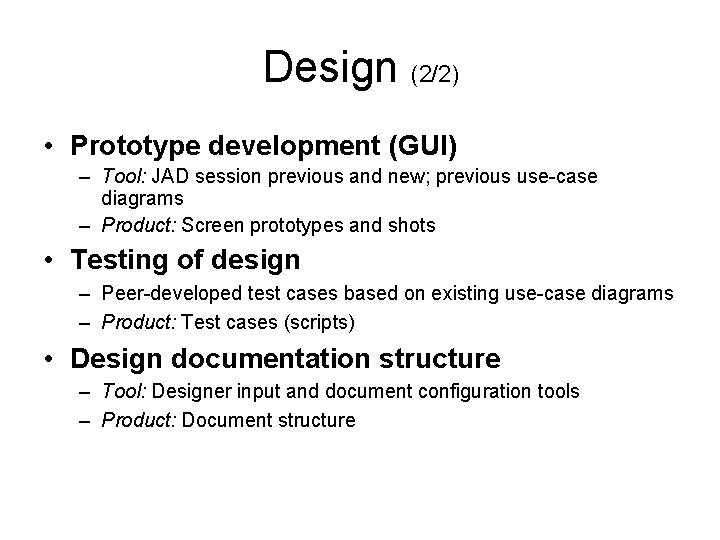 Design (2/2)

• Prototype development (GUI)
– Tool: JAD session previous and new; previous use-case diagrams
– Product: Screen prototypes and shots

• Testing of design
– Peer-developed test cases based on existing use-case diagrams
– Product: Test cases (scripts)

• Design documentation structure
– Tool: Designer input and document configuration tools
– Product: Document structure